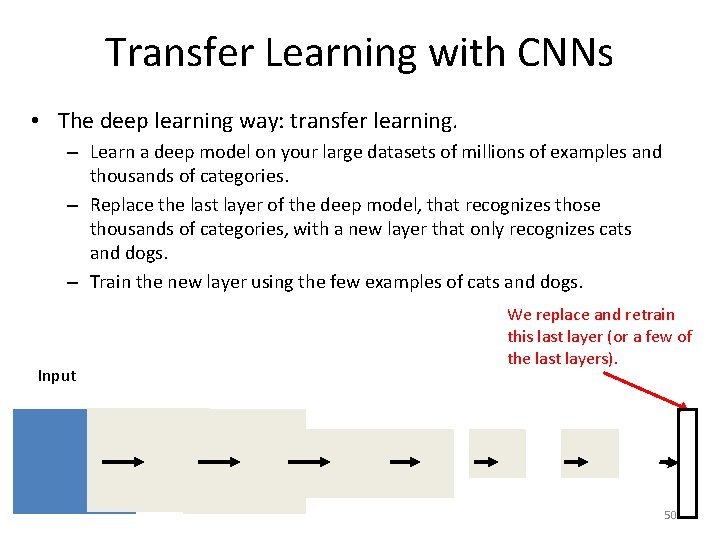 Transfer Learning with CNNs

• The deep learning way: transfer learning.
– Learn a deep model on your large datasets of millions of examples and thousands of categories.
– Replace the last layer of the deep model, that recognizes those thousands of categories, with a new layer that only recognizes cats and dogs.
– Train the new layer using the few examples of cats and dogs.

We replace and retrain this last layer (or a few of the last layers).

Input

50